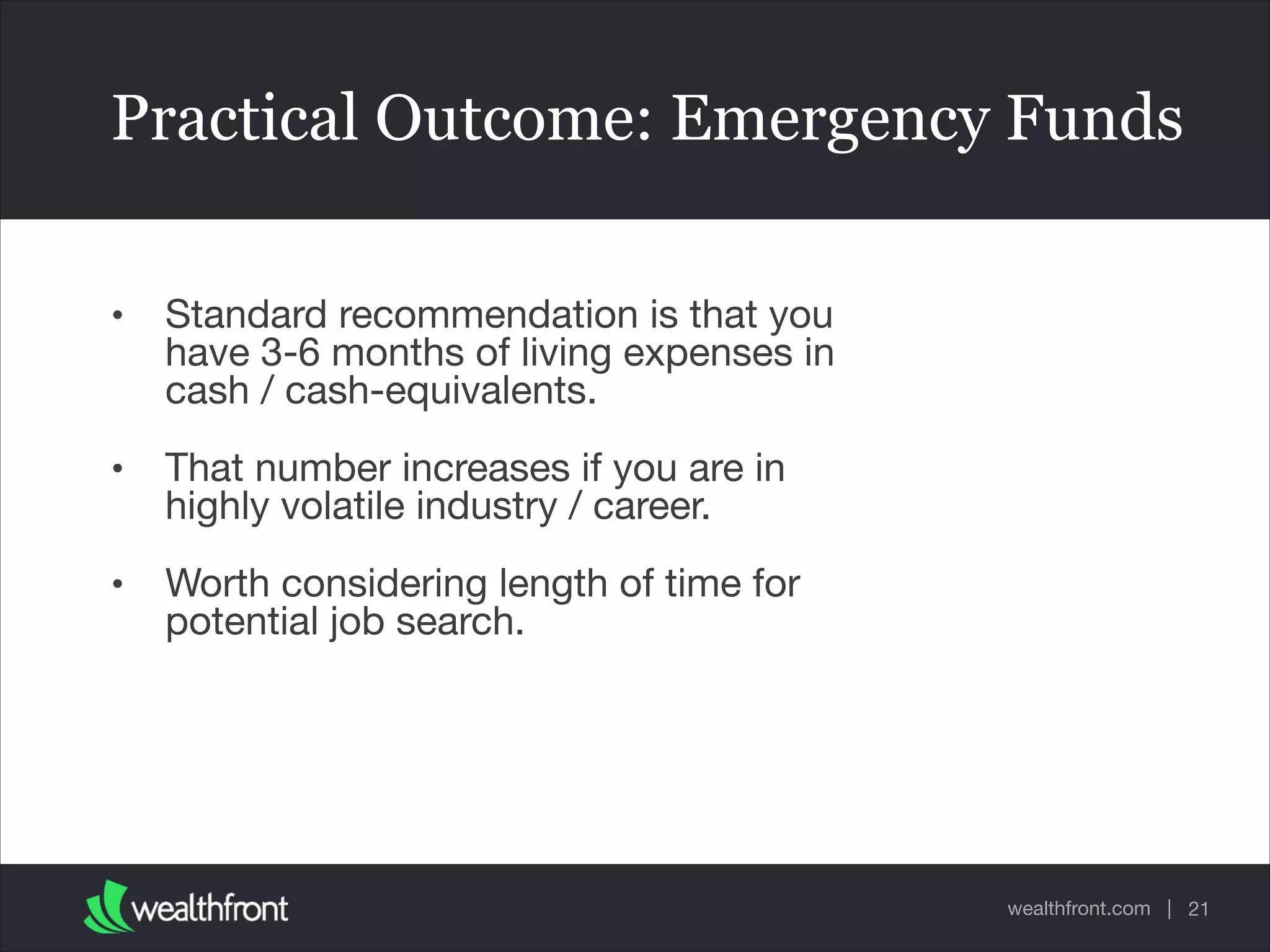 Practical Outcome: Emergency Funds

• Standard recommendation is that you have 3-6 months of living expenses in cash / cash-equivalents.

• That number increases if you are in highly volatile industry / career.

• Worth considering length of time for potential job search.

wealthfront

wealthfront.com | 21